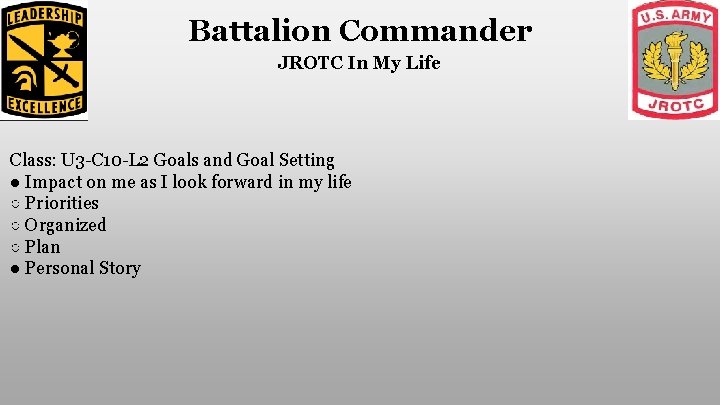 LEADERSHIP
EXCELLENCE

Battalion Commander
JROTC In My Life

U.S. ARMY
JROTC

Class: U3-C10-L2 Goals and Goal Setting
● Impact on me as I look forward in my life
○ Priorities
○ Organized
○ Plan
● Personal Story